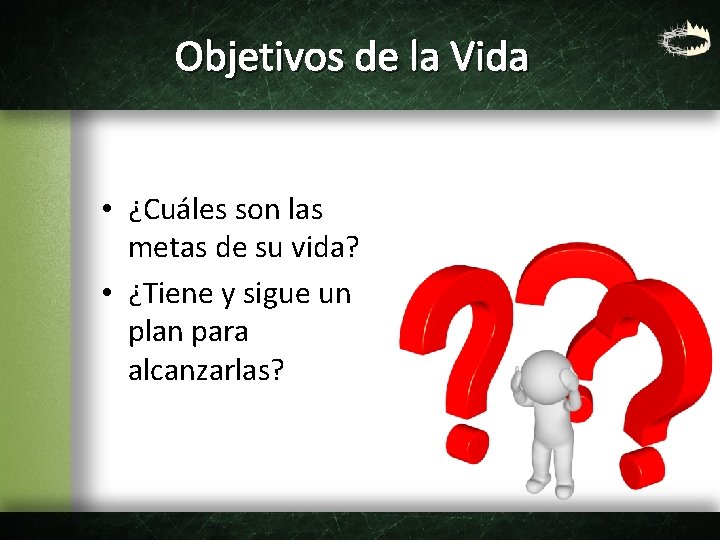 Objetivos de la Vida

• ¿Cuáles son las metas de su vida?
• ¿Tiene y sigue un plan para alcanzarlas?